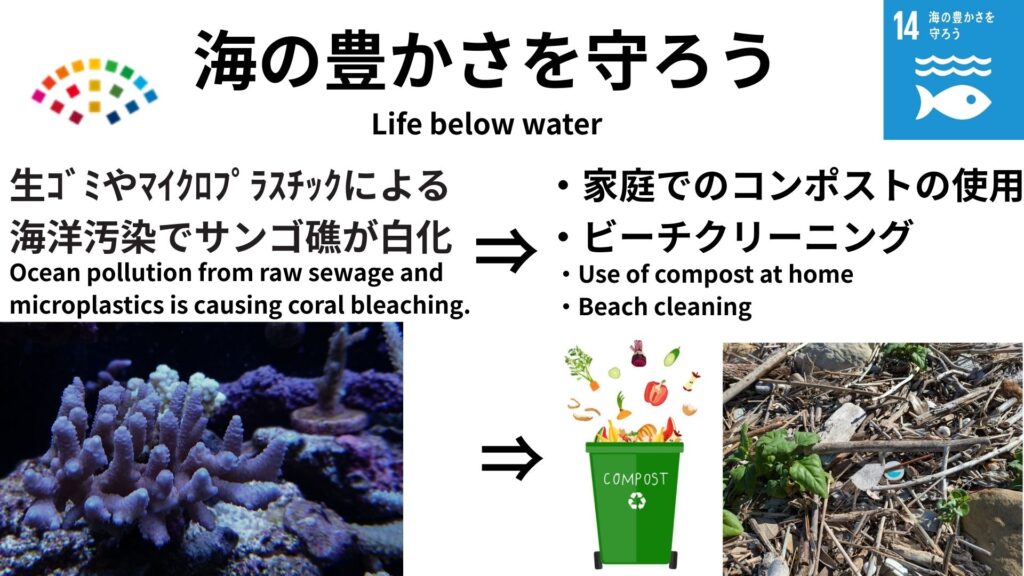 海の豊かさを守ろう

Life below water

14 海の豊かさを守ろう

生ゴミやマイクロプラスチックによる海洋汚染でサンゴ礁が白化
Ocean pollution from raw sewage and microplastics is causing coral bleaching.

⇒

・家庭でのコンポストの使用
・ビーチクリーニング
・Use of compost at home
・Beach cleaning

⇒

COMPOST